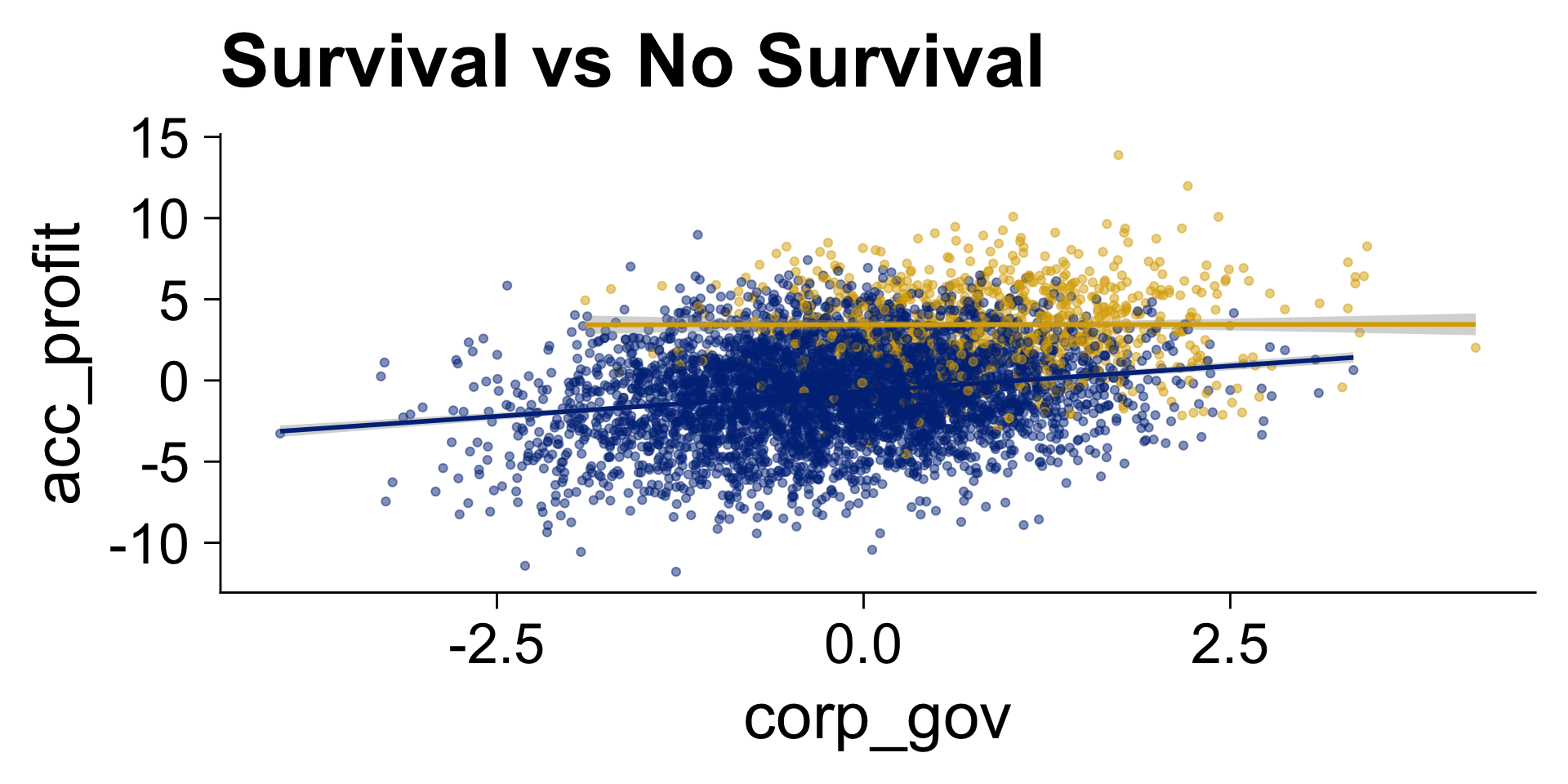 Survival vs No Survival

acc_profit

15
10
5
0
-5
-10

-2.5
0.0
2.5

corp_gov